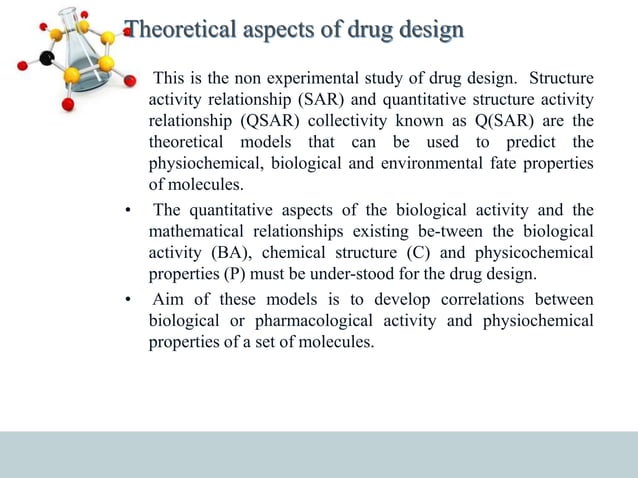 Theoretical aspects of drug design

This is the non experimental study of drug design. Structure activity relationship (SAR) and quantitative structure activity relationship (QSAR) collectivity known as Q(SAR) are the theoretical models that can be used to predict the physiochemical, biological and environmental fate properties of molecules.

• The quantitative aspects of the biological activity and the mathematical relationships existing be-tween the biological activity (BA), chemical structure (C) and physicochemical properties (P) must be under-stood for the drug design.

• Aim of these models is to develop correlations between biological or pharmacological activity and physiochemical properties of a set of molecules.